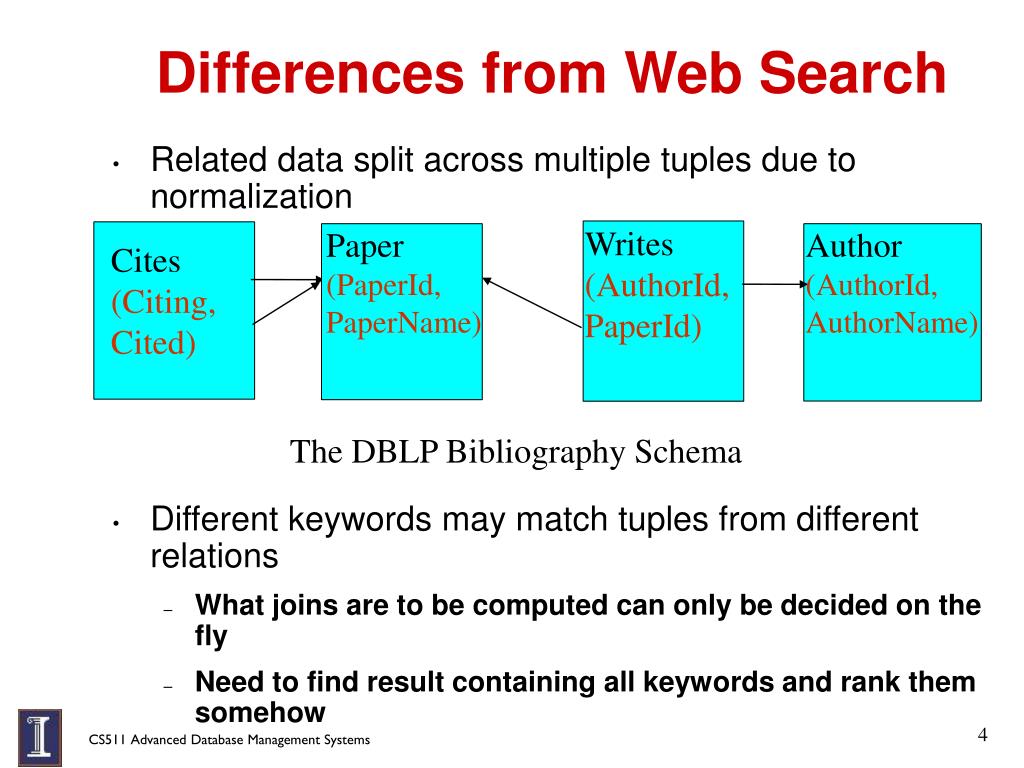 Differences from Web Search

• Related data split across multiple tuples due to normalization

Cites (Citing, Cited)

Paper (PaperId, PaperName)

Writes (AuthorId, PaperId)

Author (AuthorId, AuthorName)

The DBLP Bibliography Schema

• Different keywords may match tuples from different relations

– What joins are to be computed can only be decided on the fly

– Need to find result containing all keywords and rank them somehow

CS511 Advanced Database Management Systems

4